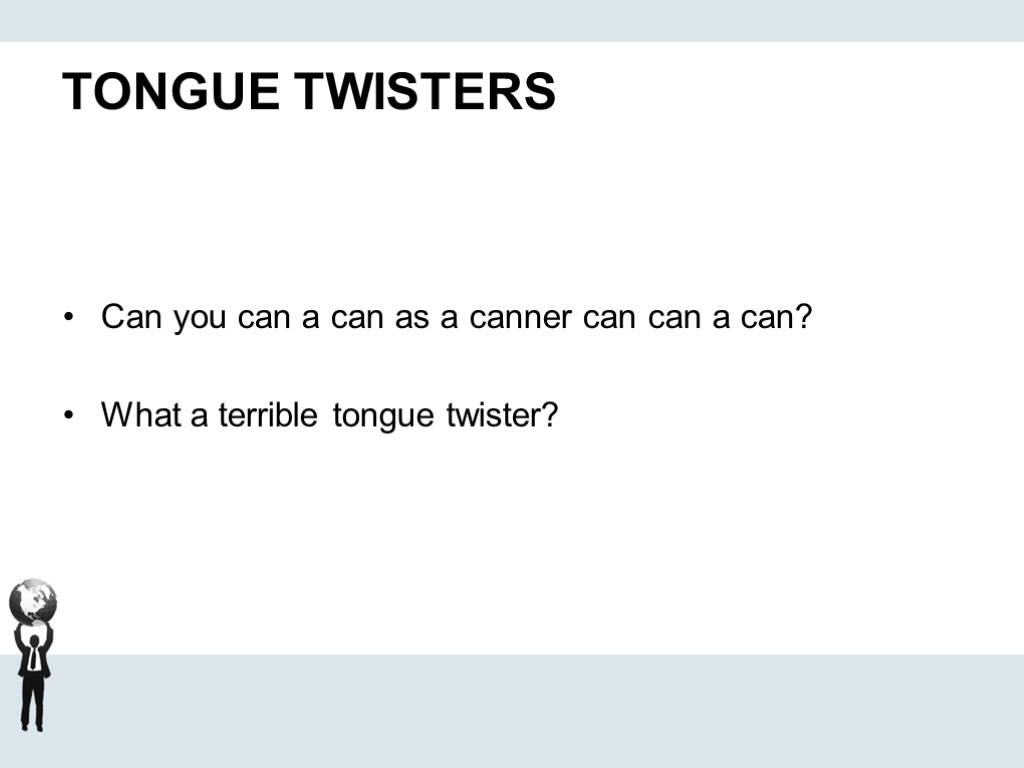 TONGUE TWISTERS

• Can you can a can as a canner can can a can?

• What a terrible tongue twister?